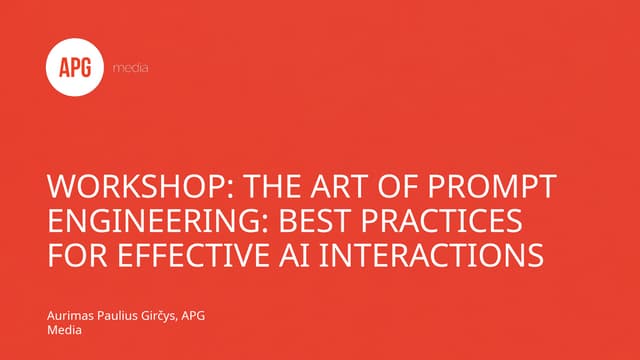 APG media

WORKSHOP: THE ART OF PROMPT ENGINEERING: BEST PRACTICES FOR EFFECTIVE AI INTERACTIONS

Aurimas Paulius Girčys, APG Media